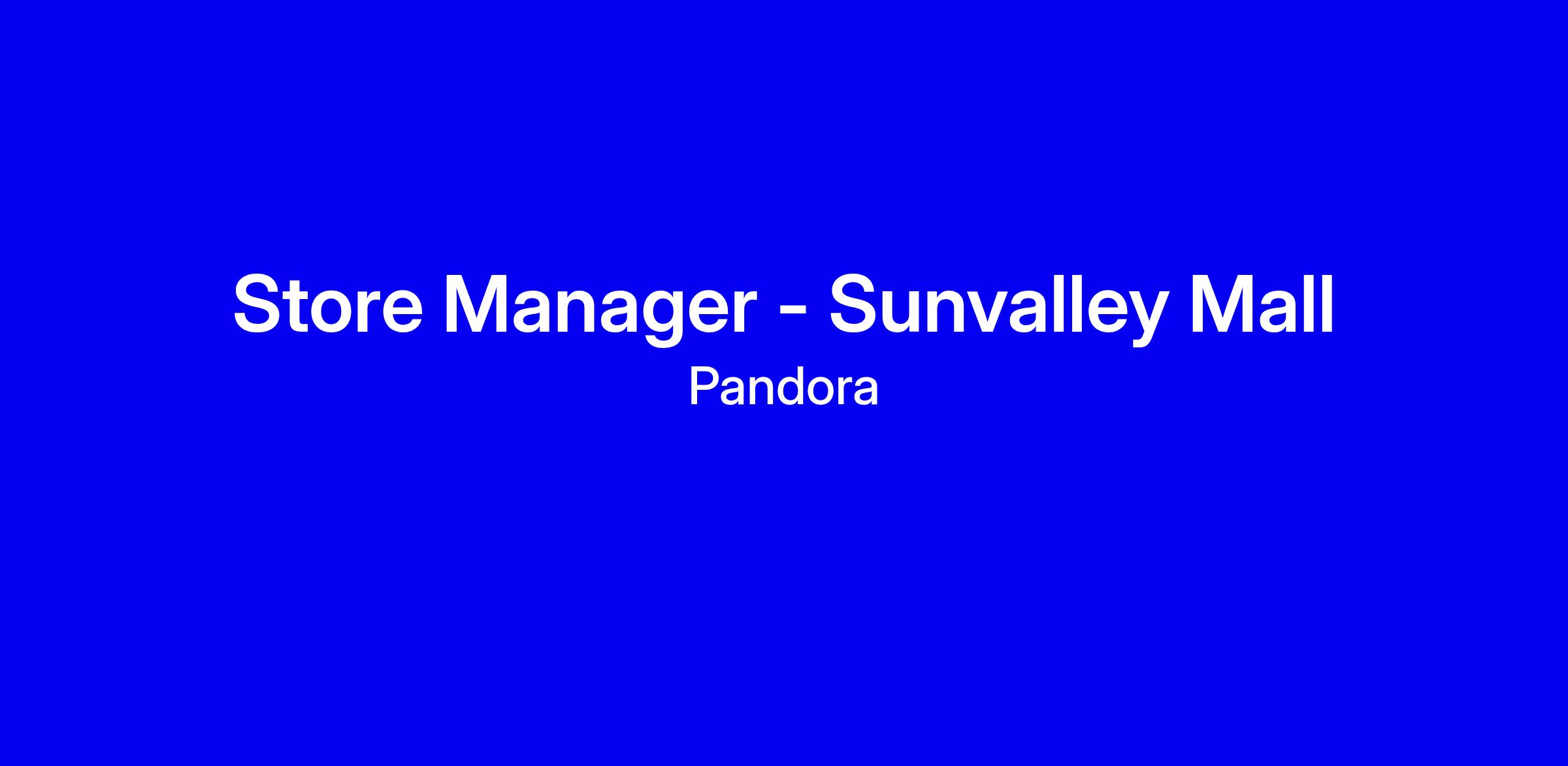 Store Manager - Sunvalley Mall

Pandora